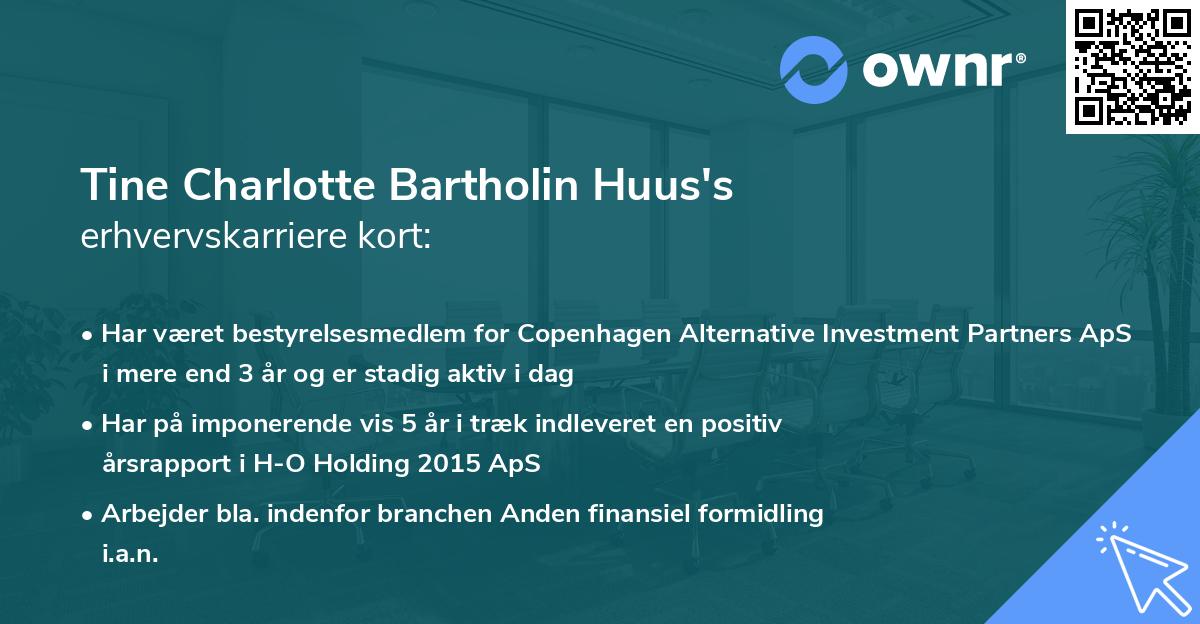 ownr®

Tine Charlotte Bartholin Huus's
erhvervskarriere kort:

• Har været bestyrelsesmedlem for Copenhagen Alternative Investment Partners ApS i mere end 3 år og er stadig aktiv i dag

• Har på imponerende vis 5 år i træk indleveret en positiv årsrapport i H-O Holding 2015 ApS

• Arbejder bla. indenfor branchen Anden finansiel formidling i.a.n.